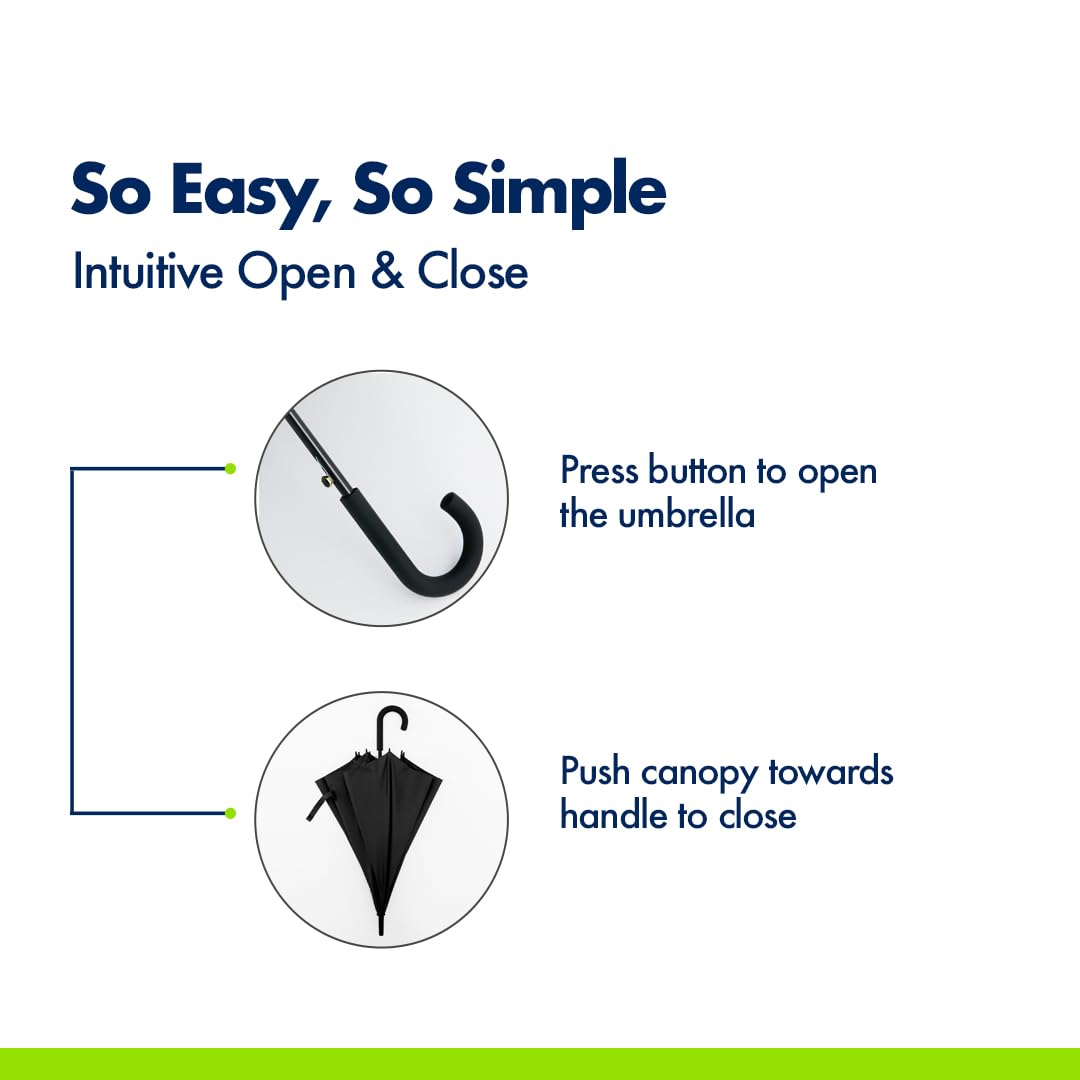 So Easy, So Simple

Intuitive Open & Close

Press button to open the umbrella

Push canopy towards handle to close